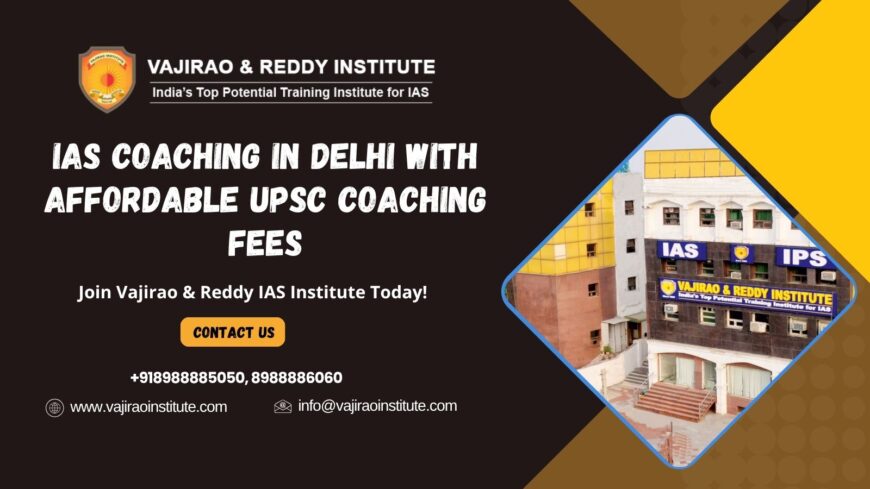 VAJIRAO & REDDY INSTITUTE
India's Top Potential Training Institute for IAS

IAS COACHING IN DELHI WITH AFFORDABLE UPSC COACHING FEES

Join Vajirao & Reddy IAS Institute Today!

CONTACT US

+918988885050, 8988886060

www.vajiraoinstitute.com

info@vajiraoinstitute.com

IAS

IPS

VAJIRAO & REDDY INSTITUTE
India's Top Potential Training Institute for IAS